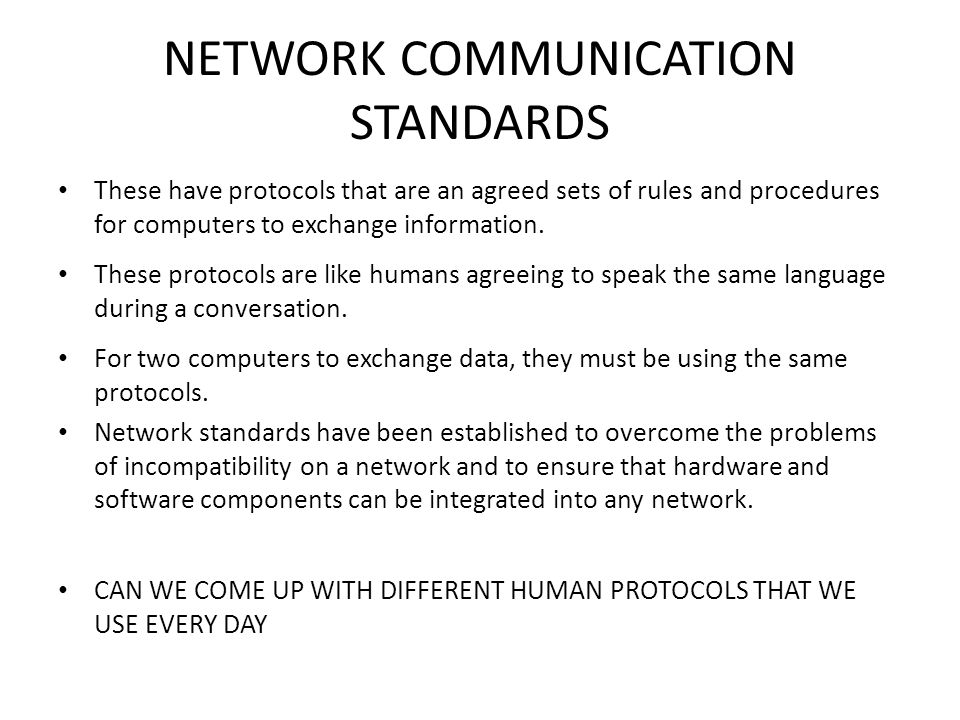 NETWORK COMMUNICATION STANDARDS

• These have protocols that are an agreed sets of rules and procedures for computers to exchange information.

• These protocols are like humans agreeing to speak the same language during a conversation.

• For two computers to exchange data, they must be using the same protocols.

• Network standards have been established to overcome the problems of incompatibility on a network and to ensure that hardware and software components can be integrated into any network.

• CAN WE COME UP WITH DIFFERENT HUMAN PROTOCOLS THAT WE USE EVERY DAY